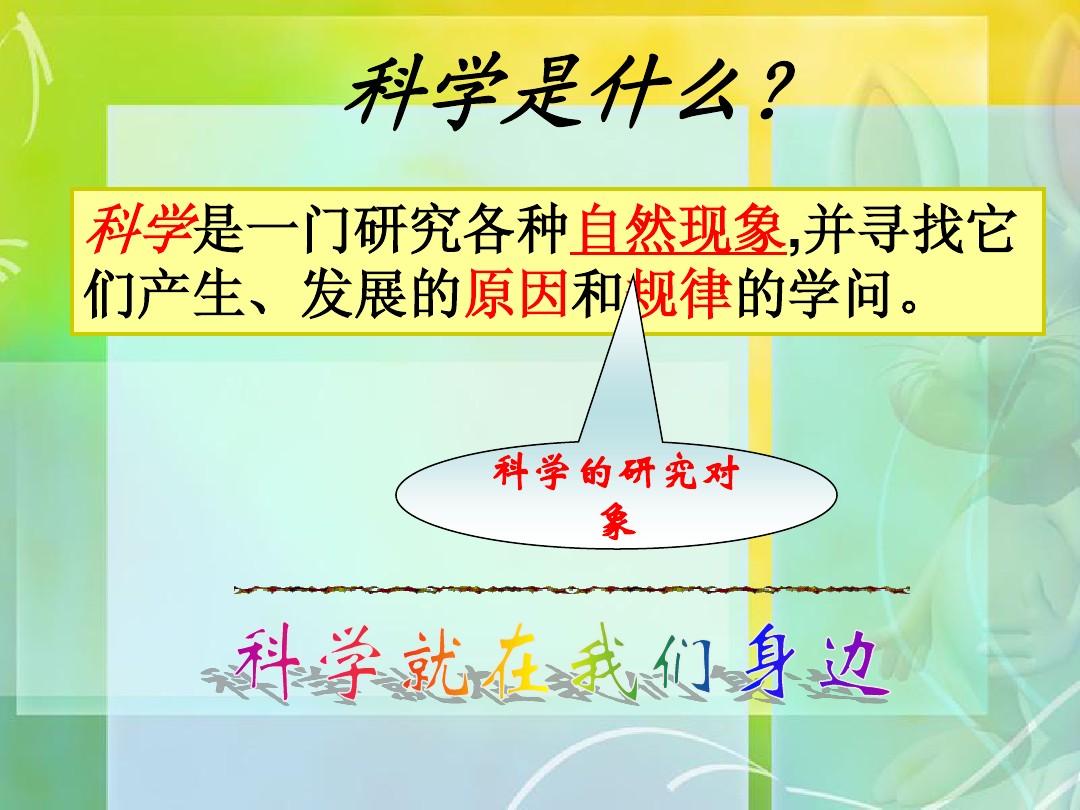 科学是什么？

科学是一门研究各种自然现象,并寻找它们产生、发展的原因和规律的学问。

科学的研究对象

科学就在我们身边